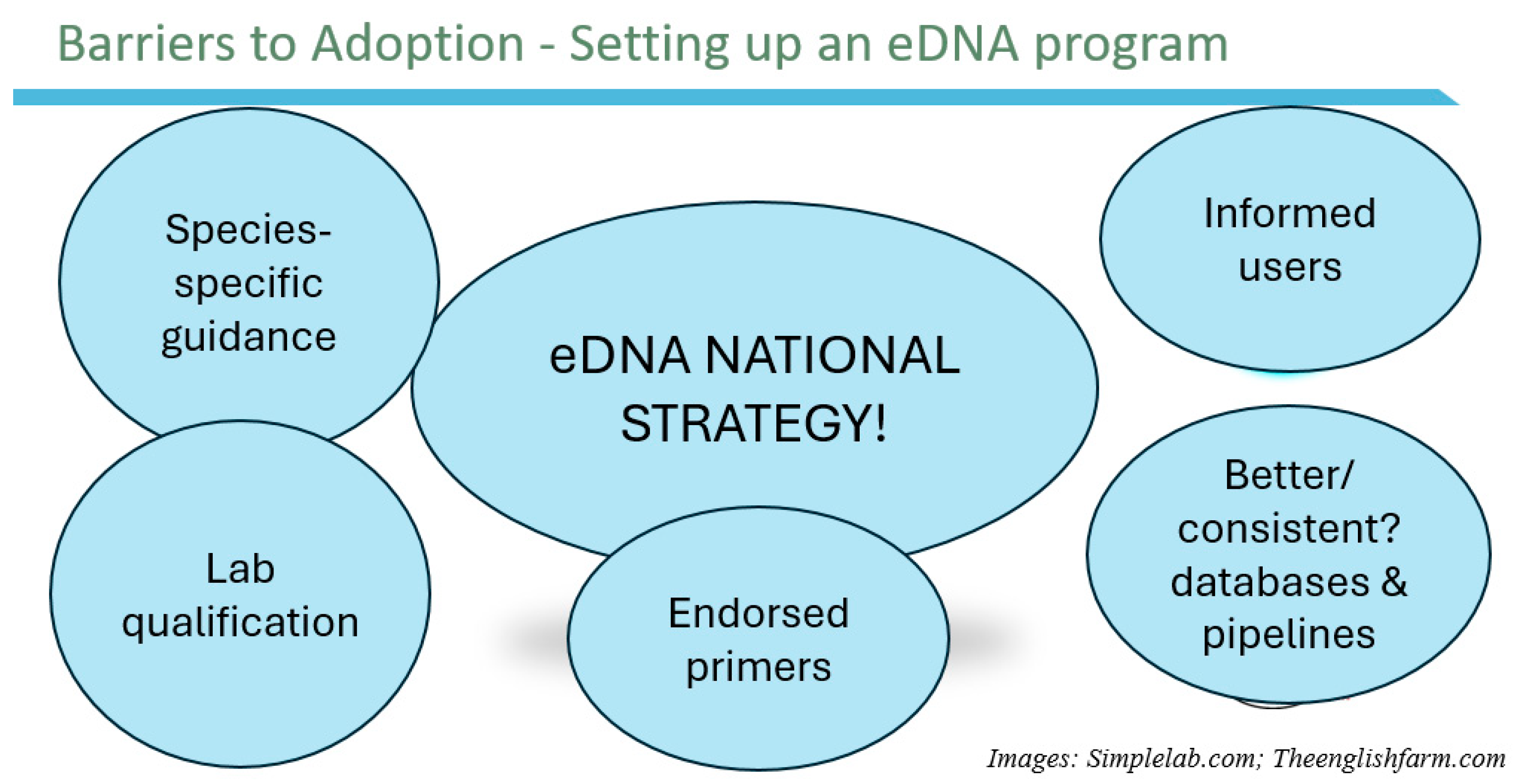 Barriers to Adoption - Setting up an eDNA program

Species-specific guidance

eDNA NATIONAL STRATEGY!

Informed users

Lab qualification

Endorsed primers

Better/ consistent? databases & pipelines

Images: Simplelab.com; Theenglishfarm.com